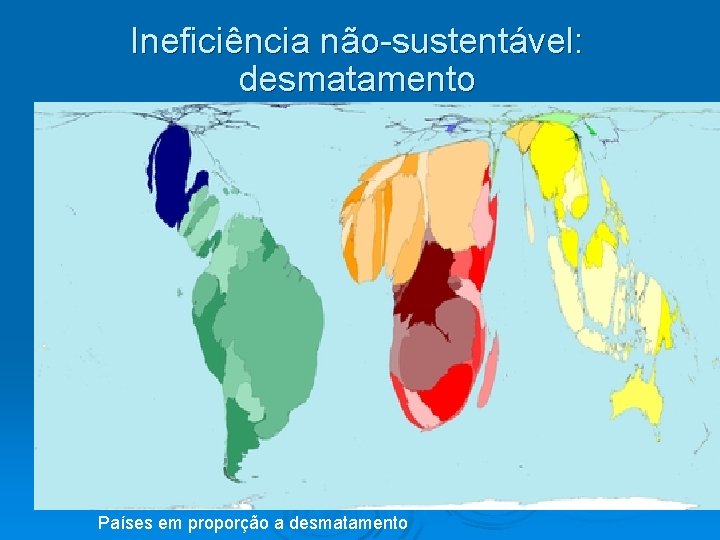 Ineficiência não-sustentável: desmatamento

Países em proporção a desmatamento